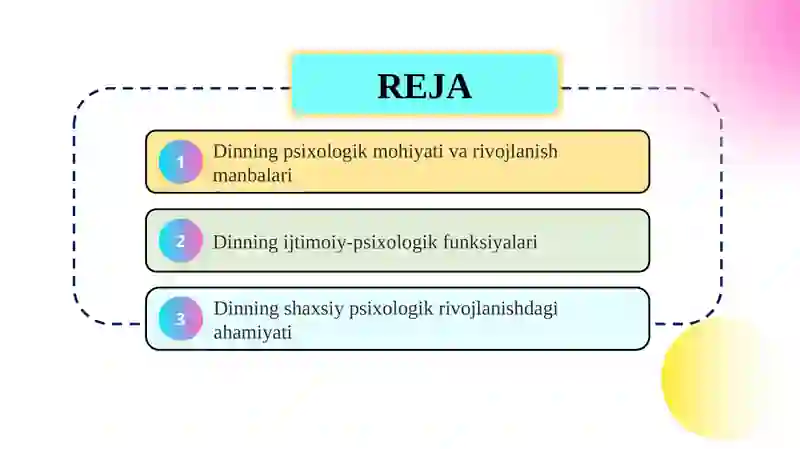 REJA

1 Dinning psixologik mohiyati va rivojlanish manbalari

2 Dinning ijtimoiy-psixologik funksiyalari

3 Dinning shaxsiy psixologik rivojlanishdagi ahamiyati